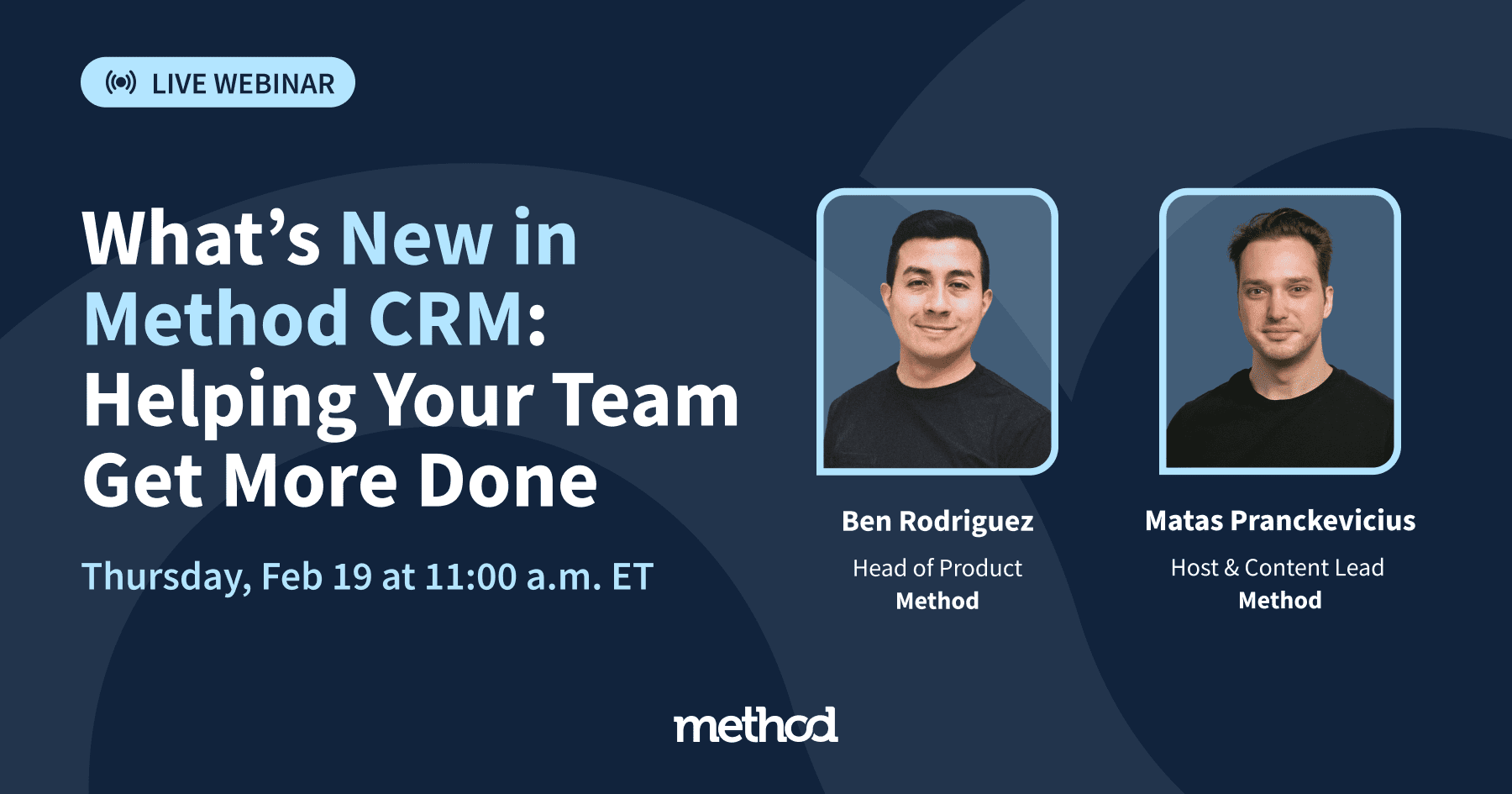 LIVE WEBINAR

What’s New in Method CRM: Helping Your Team Get More Done

Thursday, Feb 19 at 11:00 a.m. ET

Ben Rodriguez
Head of Product
Method

Matas Pranckevicius
Host & Content Lead
Method

method